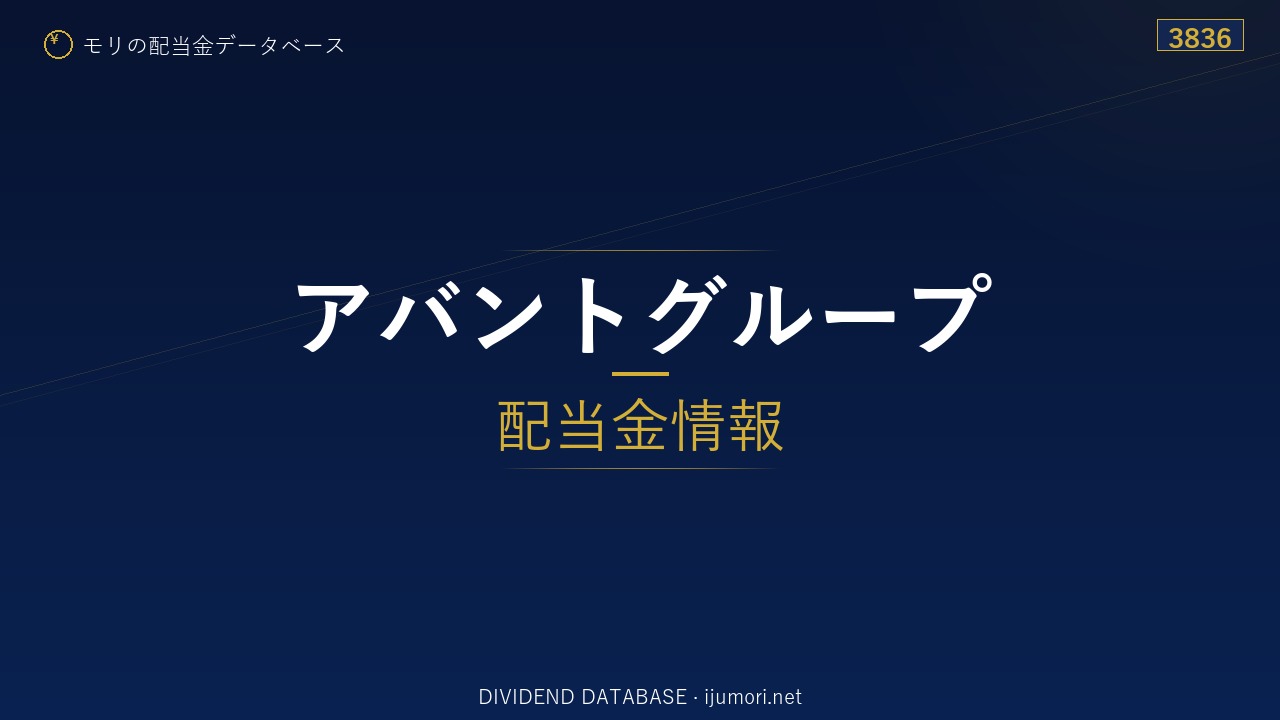 ¥ モリの配当金データベース

3836

アバントグループ

配当金情報

DIVIDEND DATABASE · ijumori.net